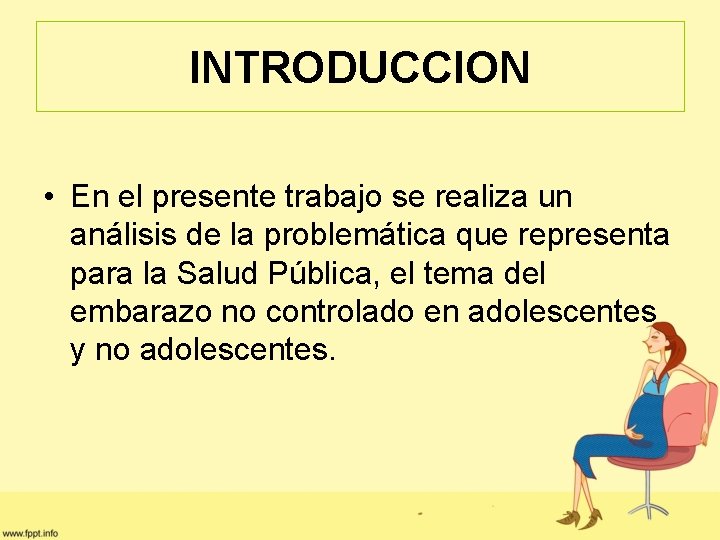 INTRODUCCION

• En el presente trabajo se realiza un análisis de la problemática que representa para la Salud Pública, el tema del embarazo no controlado en adolescentes y no adolescentes.

www.fppt.info